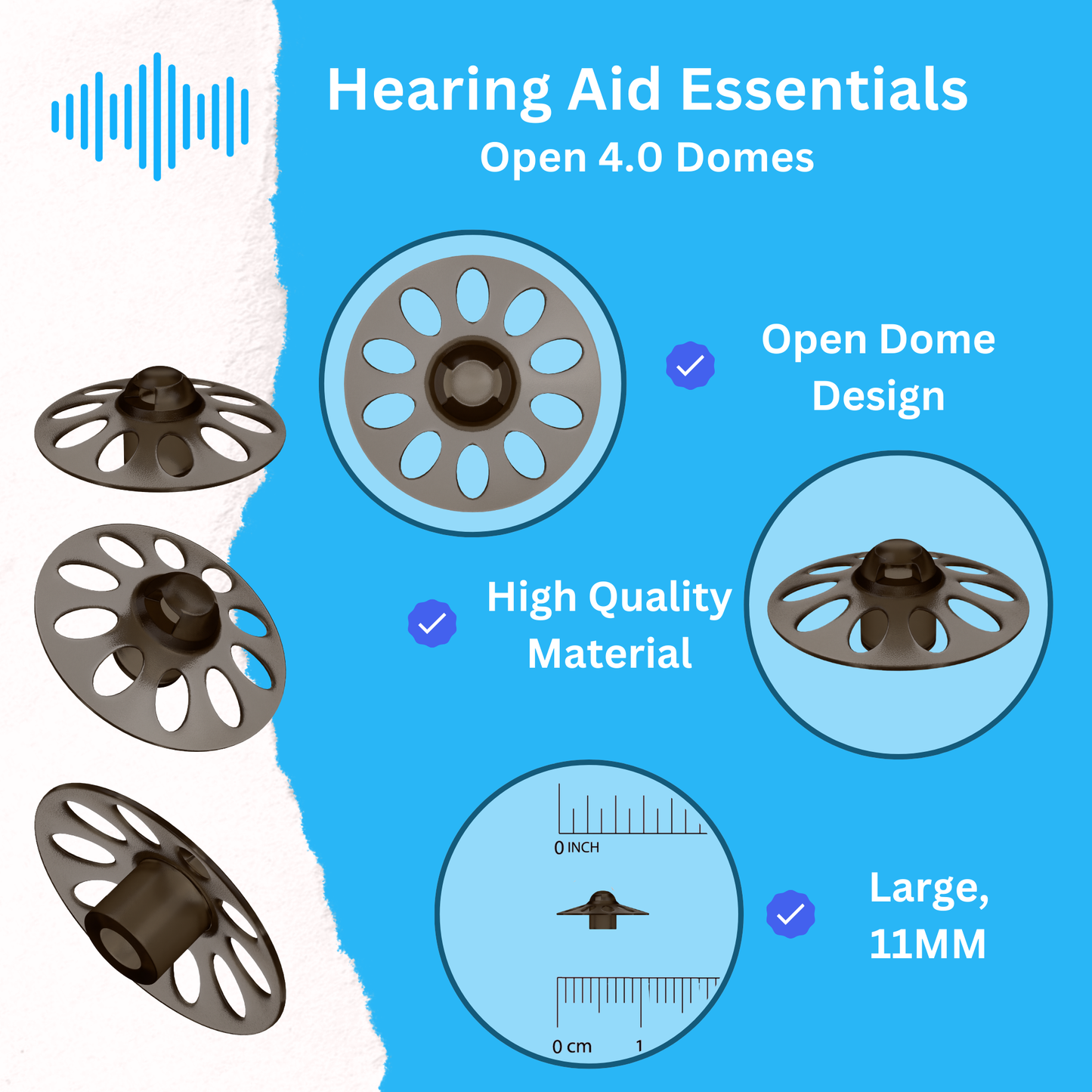 Hearing Aid Essentials
Open 4.0 Domes

Open Dome Design

High Quality Material

0 INCH

0 cm 1

Large, 11MM